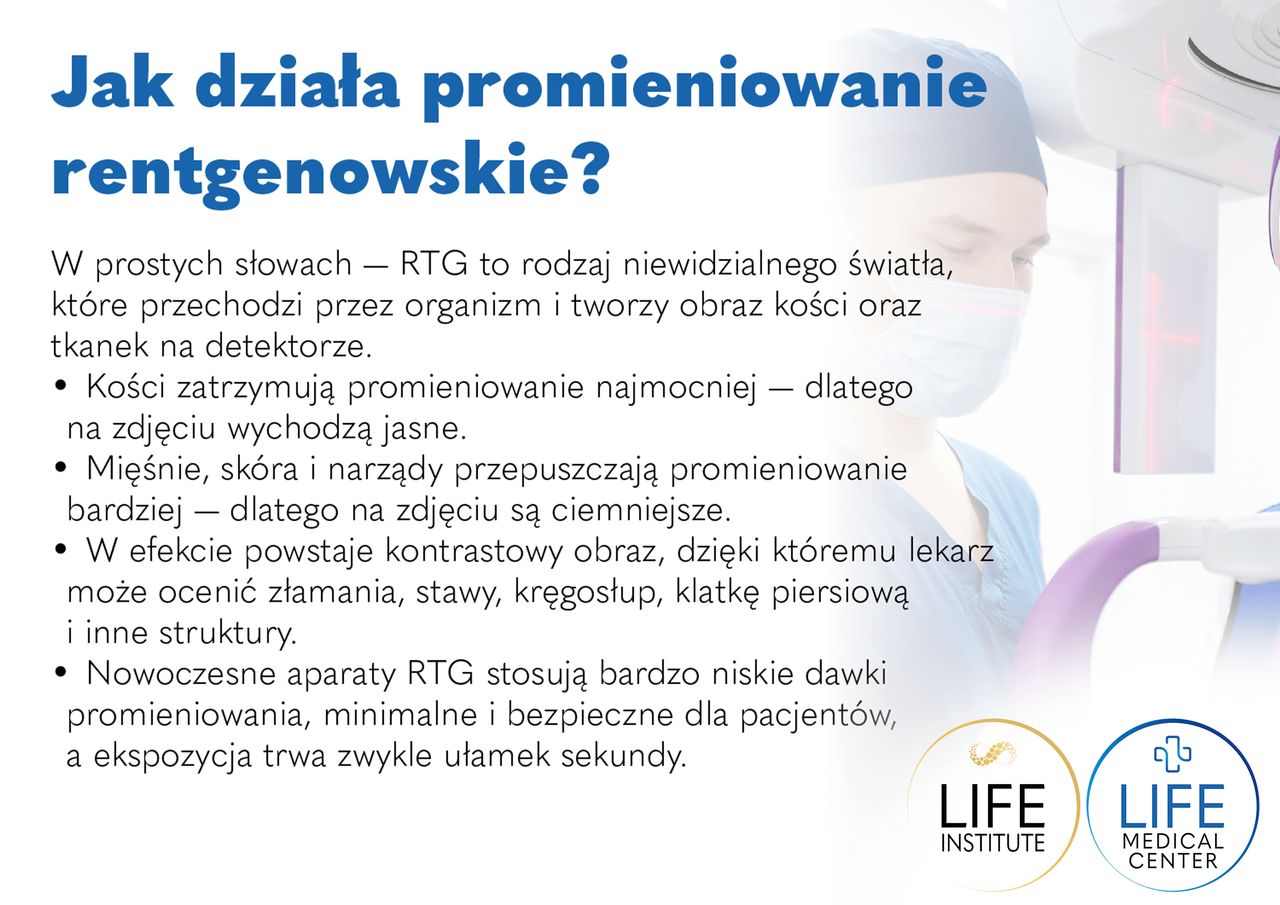 Jak działa promieniowanie rentgenowskie?

W prostych słowach — RTG to rodzaj niewidzialnego światła, które przechodzi przez organizm i tworzy obraz kości oraz tkanek na detektorze.
• Kości zatrzymują promieniowanie najmocniej — dlatego na zdjęciu wychodzą jasne.
• Mięśnie, skóra i narządy przepuszczają promieniowanie bardziej — dlatego na zdjęciu są ciemniejsze.
• W efekcie powstaje kontrastowy obraz, dzięki któremu lekarz może ocenić złamania, stawy, kręgosłup, klatkę piersiową i inne struktury.
• Nowoczesne aparaty RTG stosują bardzo niskie dawki promieniowania, minimalne i bezpieczne dla pacjentów, a ekspozycja trwa zwykle ułamek sekundy.

LIFE INSTITUTE

LIFE MEDICAL CENTER